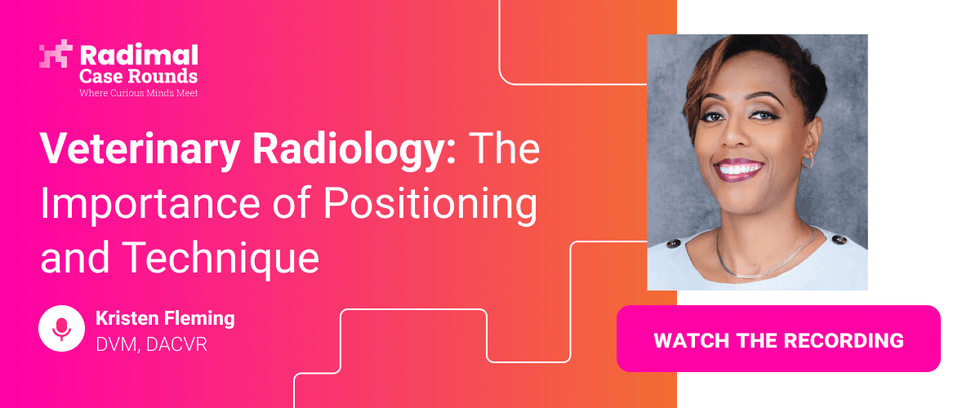 Radimal
Case Rounds
Where Curious Minds Meet

Veterinary Radiology: The Importance of Positioning and Technique

Kristen Fleming
DVM, DACVR

WATCH THE RECORDING